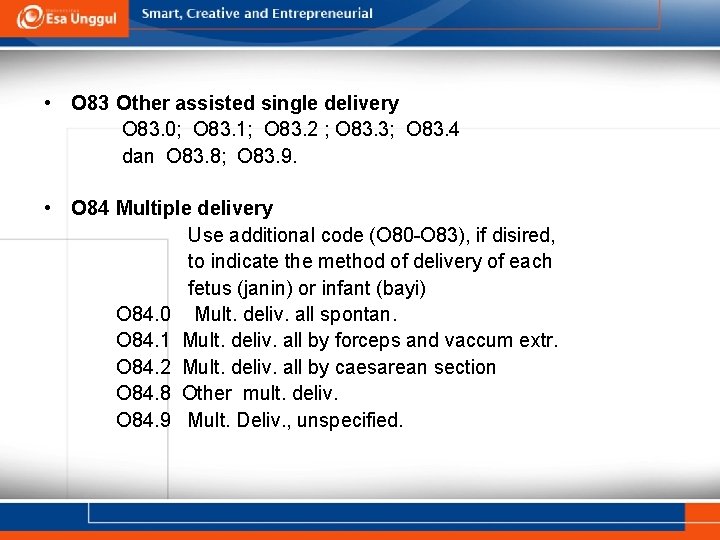 Esa Unggul
Smart, Creative and Entrepreneurial

• O83 Other assisted single delivery
O83.0; O83.1; O83.2 ; O83.3; O83.4 dan O83.8; O83.9.

• O84 Multiple delivery
Use additional code (O80-O83), if disired, to indicate the method of delivery of each fetus (janin) or infant (bayi)
O84.0 Mult. deliv. all spontan.
O84.1 Mult. deliv. all by forceps and vaccum extr.
O84.2 Mult. deliv. all by caesarean section
O84.8 Other mult. deliv.
O84.9 Mult. Deliv., unspecified.